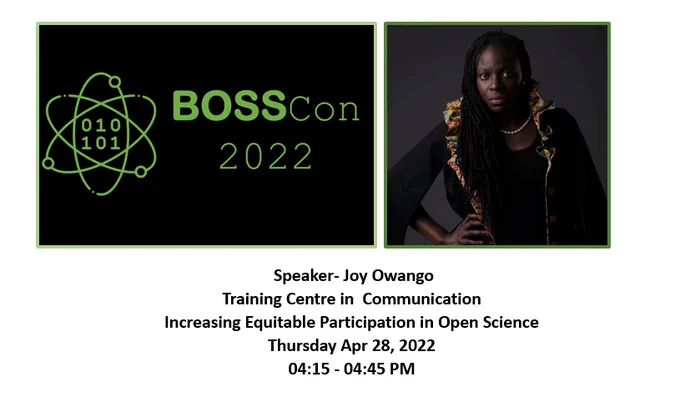 010
101

BOSSCon
2022

Speaker- Joy Owango
Training Centre in Communication
Increasing Equitable Participation in Open Science
Thursday Apr 28, 2022
04:15 - 04:45 PM